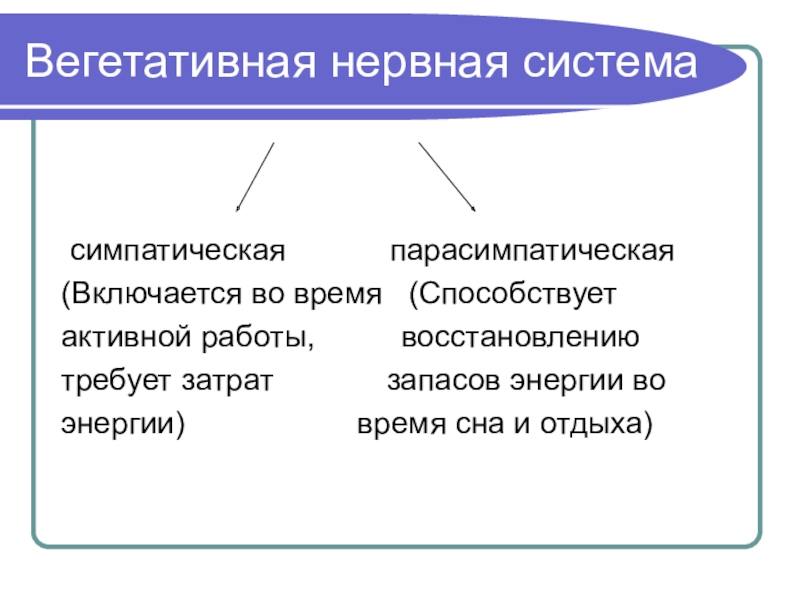 Вегетативная нервная система

симпатическая
(Включается во время активной работы, требует затрат энергии)

парасимпатическая
(Способствует восстановлению запасов энергии во время сна и отдыха)